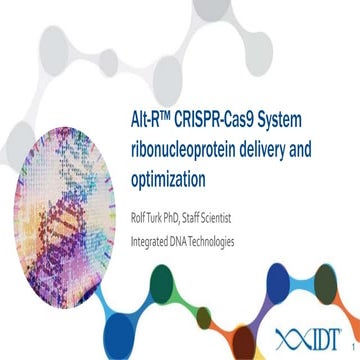 Alt-R™ CRISPR-Cas9 System ribonucleoprotein delivery and optimization

Rolf Turk PhD, Staff Scientist

Integrated DNA Technologies

IDT

1